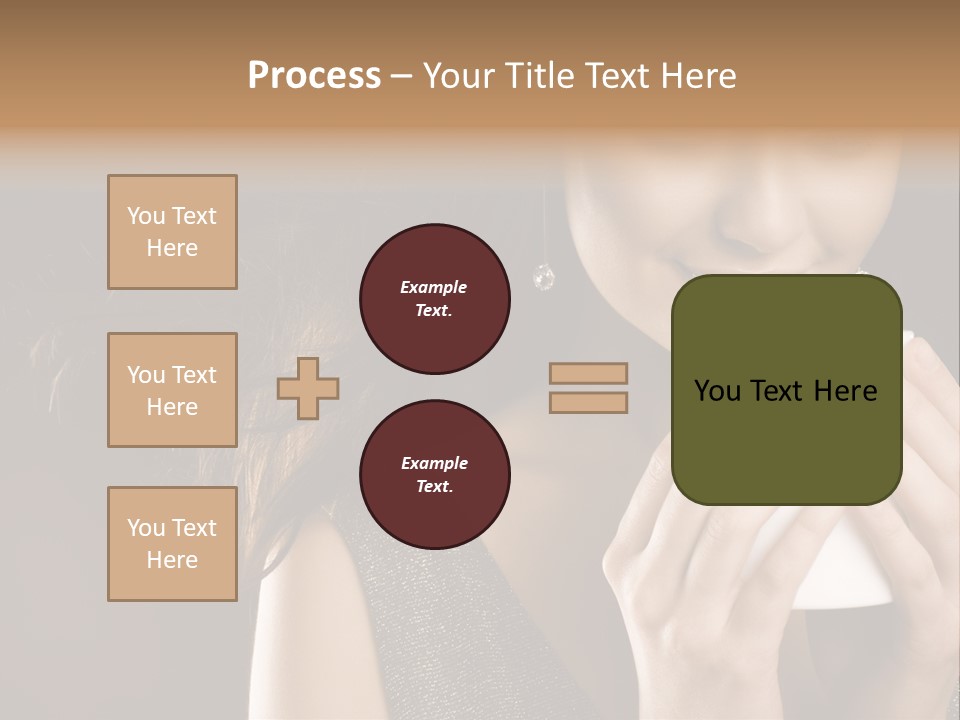 Process – Your Title Text Here

You Text Here

You Text Here

You Text Here

Example Text.

Example Text.

You Text Here